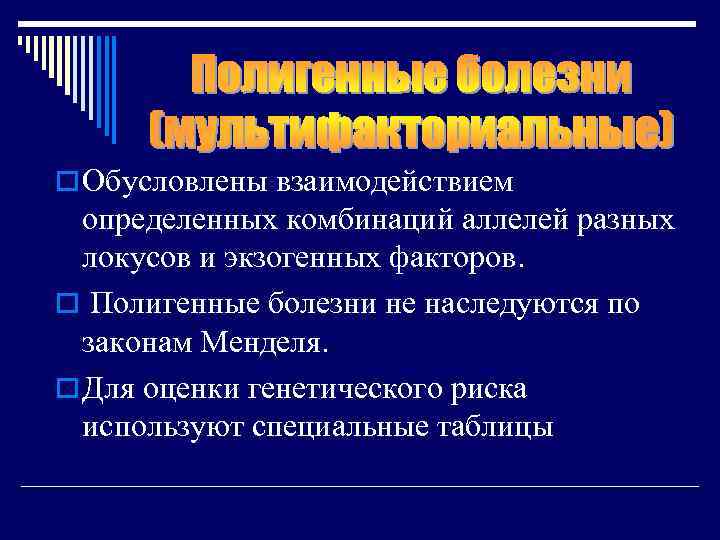 Полигенные болезни (мультифакториальные)

Обусловлены взаимодействием определенных комбинаций аллелей разных локусов и экзогенных факторов.

Полигенные болезни не наследуются по законам Менделя.

Для оценки генетического риска используют специальные таблицы